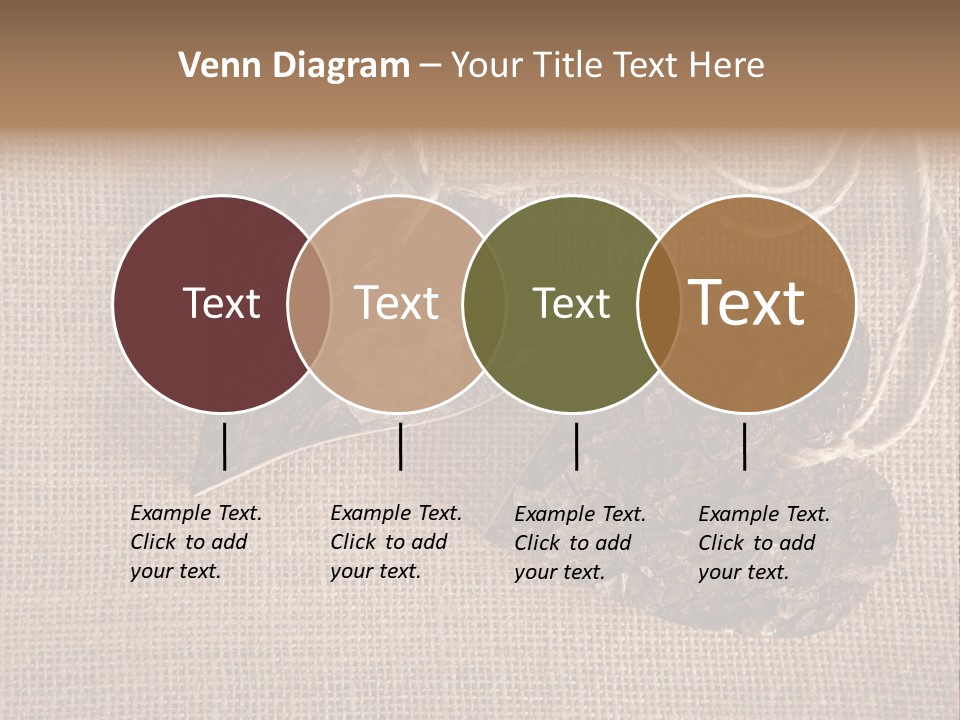 Venn Diagram – Your Title Text Here

Text

Text

Text

Text

Example Text. Click to add your text.

Example Text. Click to add your text.

Example Text. Click to add your text.

Example Text. Click to add your text.